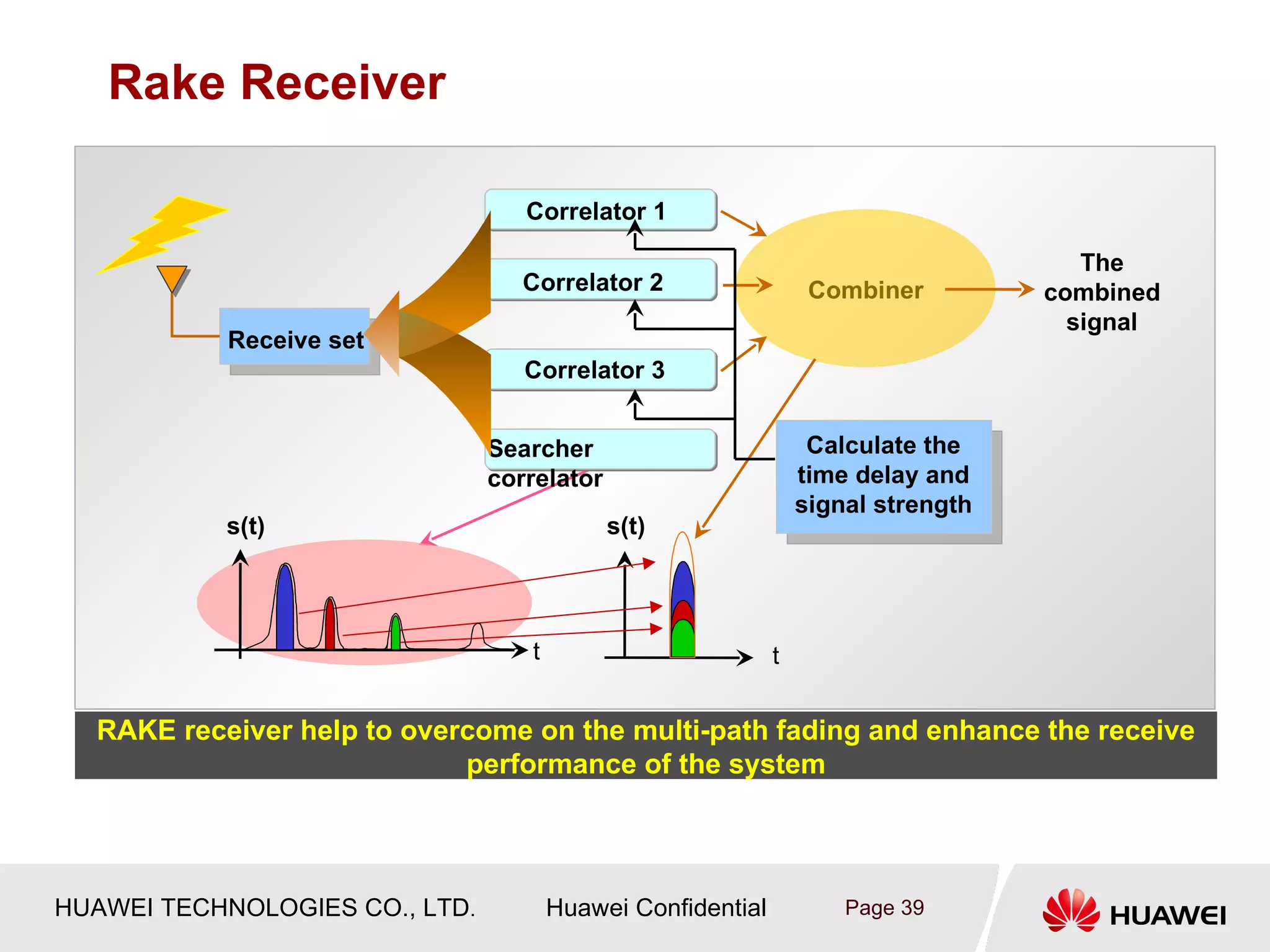 Rake Receiver

Receive set

Correlator 1

Correlator 2

Correlator 3

Searcher correlator

Combiner

The combined signal

Calculate the time delay and signal strength

s(t)

t

s(t)

t

RAKE receiver help to overcome on the multi-path fading and enhance the receive performance of the system

HUAWEI TECHNOLOGIES CO., LTD.

Huawei Confidential

Page 39

HUAWEI